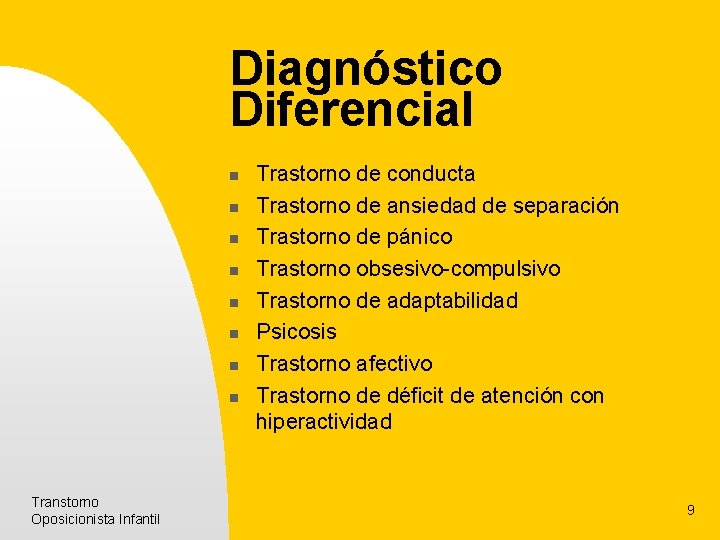 Diagnóstico Diferencial

- Trastorno de conducta
- Trastorno de ansiedad de separación
- Trastorno de pánico
- Trastorno obsesivo-compulsivo
- Trastorno de adaptabilidad
- Psicosis
- Trastorno afectivo
- Trastorno de déficit de atención con hiperactividad

Transtorno Oposicionista Infantil

9